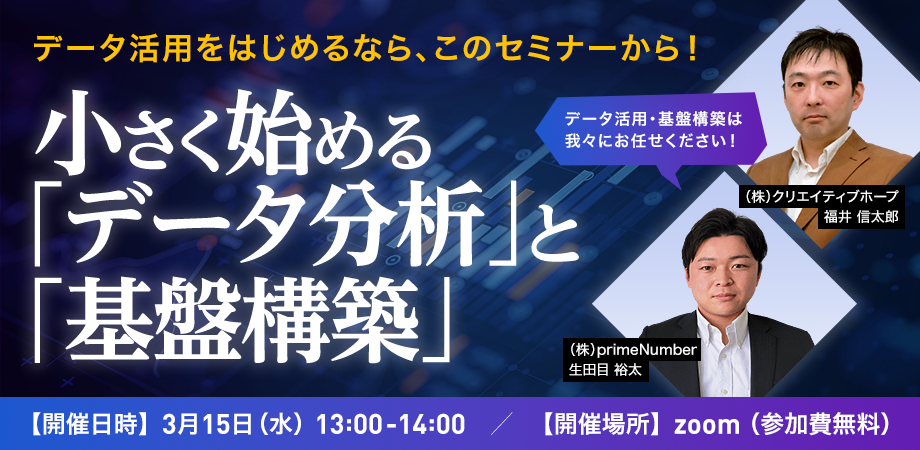 データ活用をはじめるなら、このセミナーから！

小さく始める「データ分析」と「基盤構築」

データ活用・基盤構築は我々にお任せください！

(株)クリエイティブホープ
福井 信太郎

(株)primeNumber
生田目 裕太

【開催日時】3月15日（水）13:00-14:00 ／ 【開催場所】zoom（参加費無料）